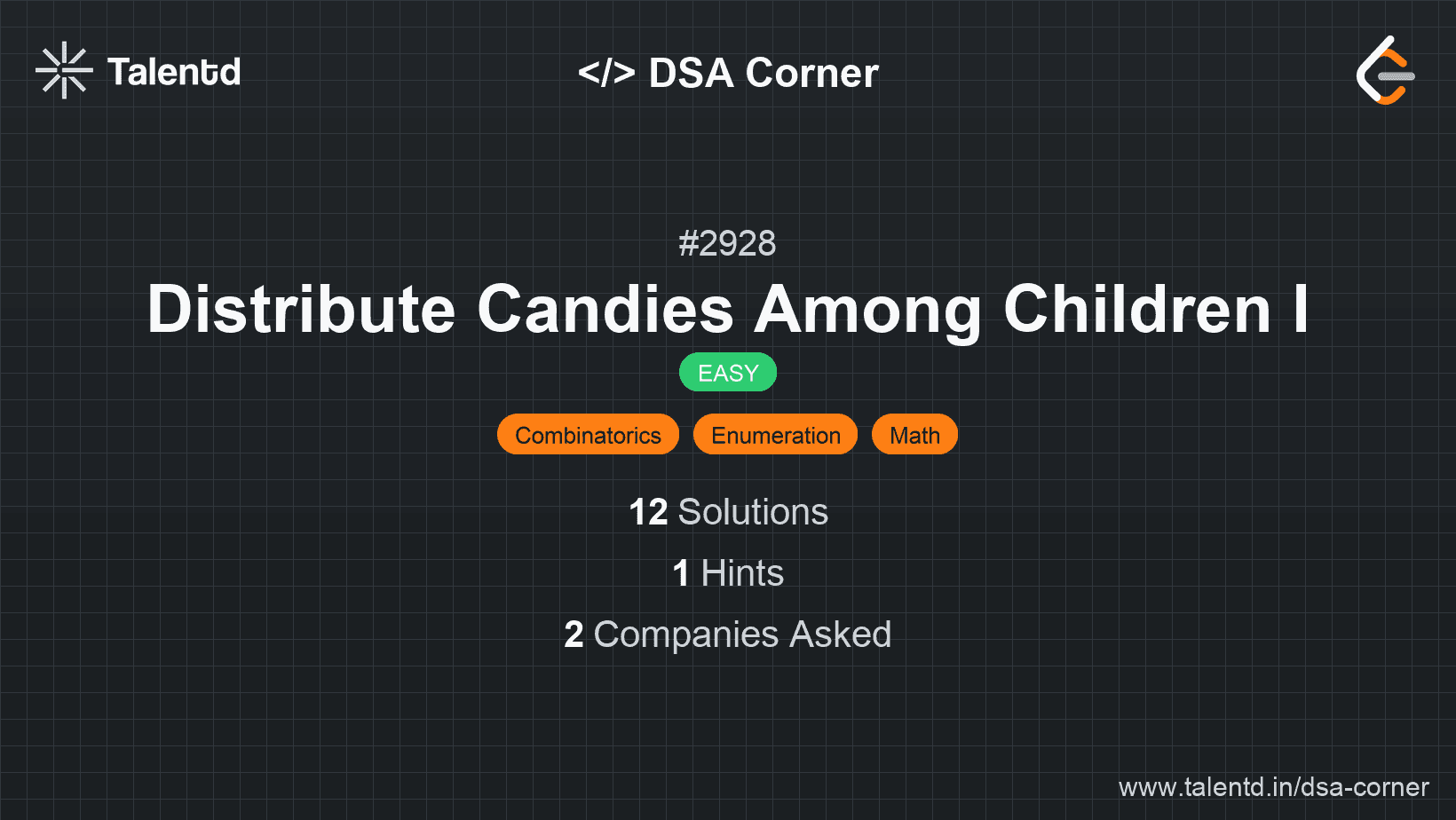 Talentd

</> DSA Corner

#2928

Distribute Candies Among Children I

EASY

Combinatorics Enumeration Math

12 Solutions

1 Hints

2 Companies Asked

www.talentd.in/dsa-corner